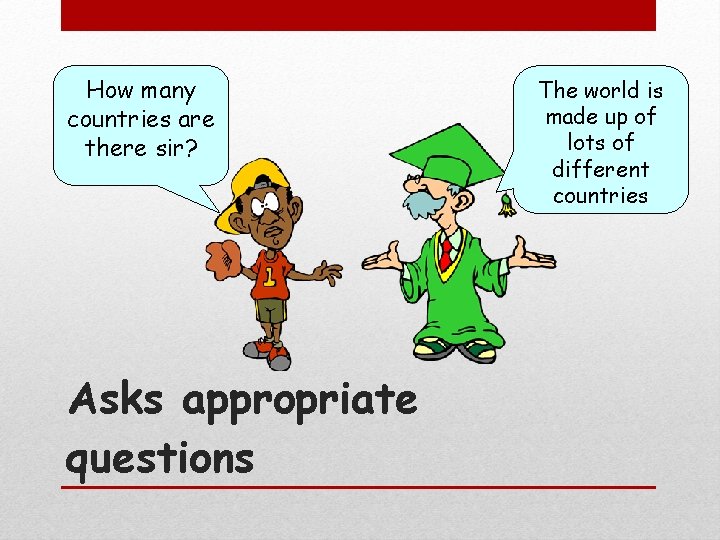 How many countries are there sir?

The world is made up of lots of different countries

1

Asks appropriate questions